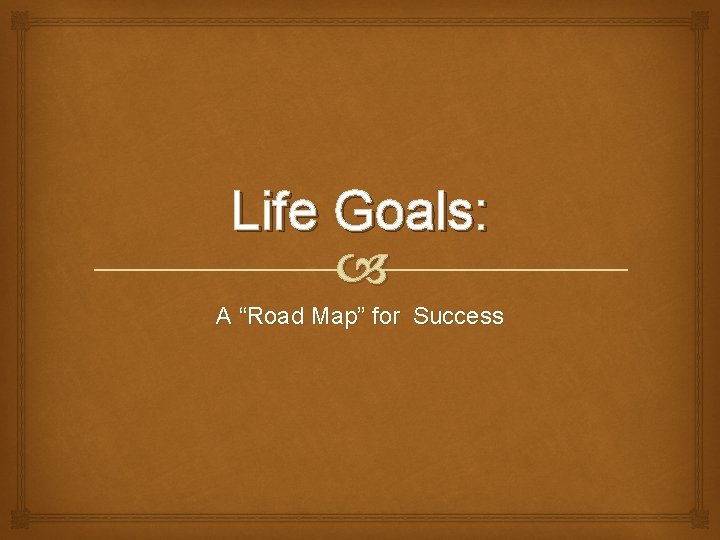 Life Goals:

A “Road Map” for Success